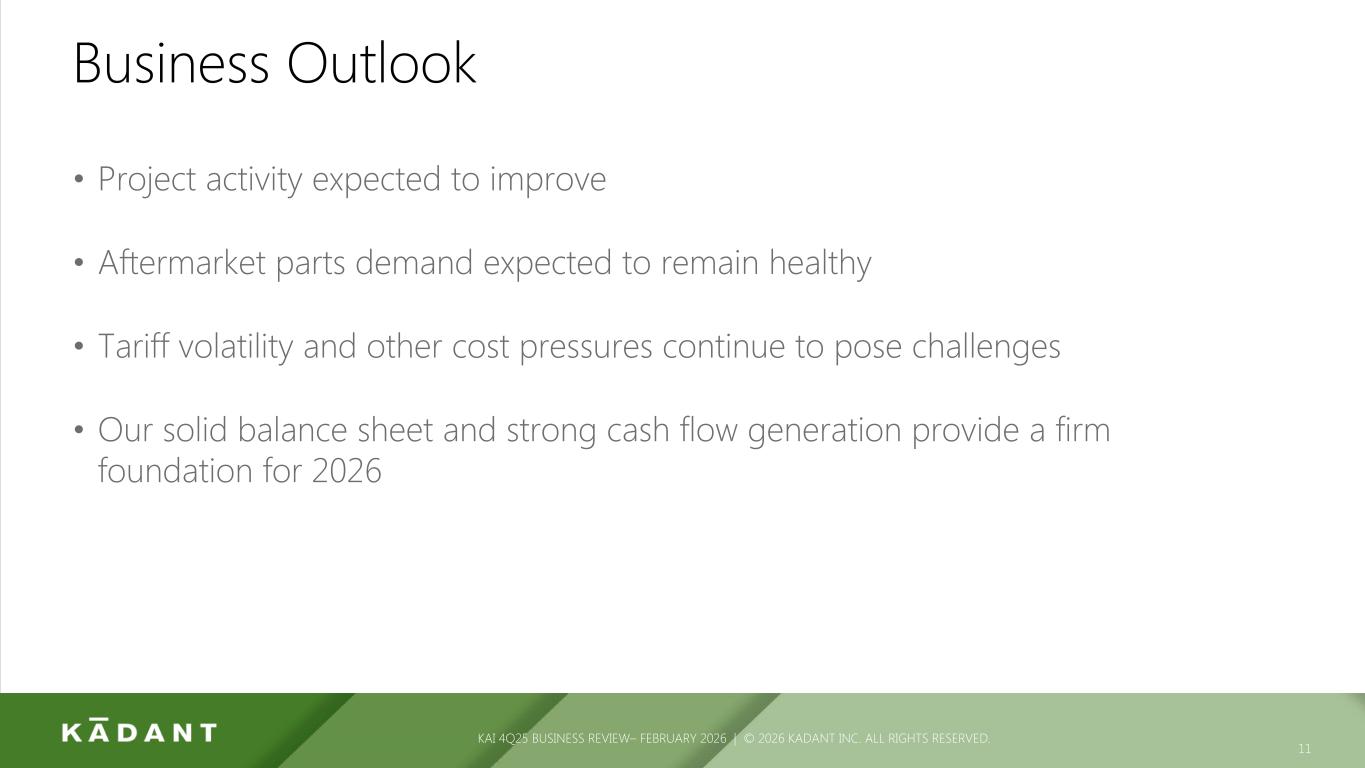 Business Outlook

• Project activity expected to improve

• Aftermarket parts demand expected to remain healthy

• Tariff volatility and other cost pressures continue to pose challenges

• Our solid balance sheet and strong cash flow generation provide a firm foundation for 2026

KĀDANT

KAI 4Q25 BUSINESS REVIEW– FEBRUARY 2026 | © 2026 KADANT INC. ALL RIGHTS RESERVED.

11